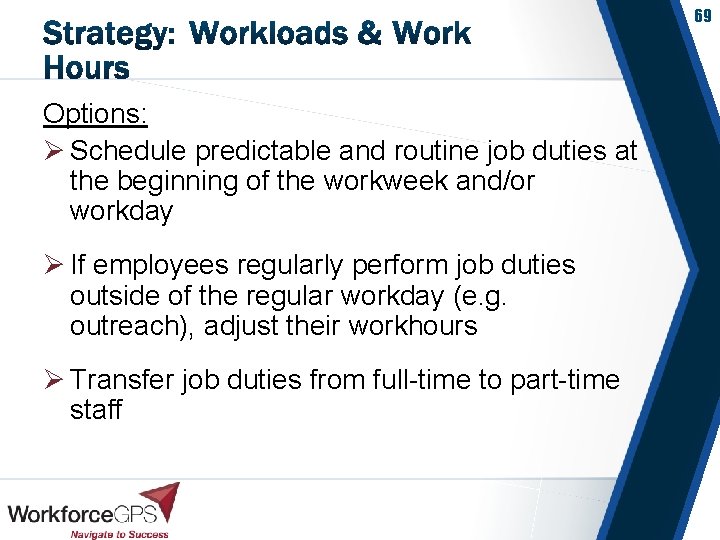 69

Strategy: Workloads & Work Hours

Options:

➢ Schedule predictable and routine job duties at the beginning of the workweek and/or workday

➢ If employees regularly perform job duties outside of the regular workday (e.g. outreach), adjust their workhours

➢ Transfer job duties from full-time to part-time staff

WorkforceGPS
Navigate to Success